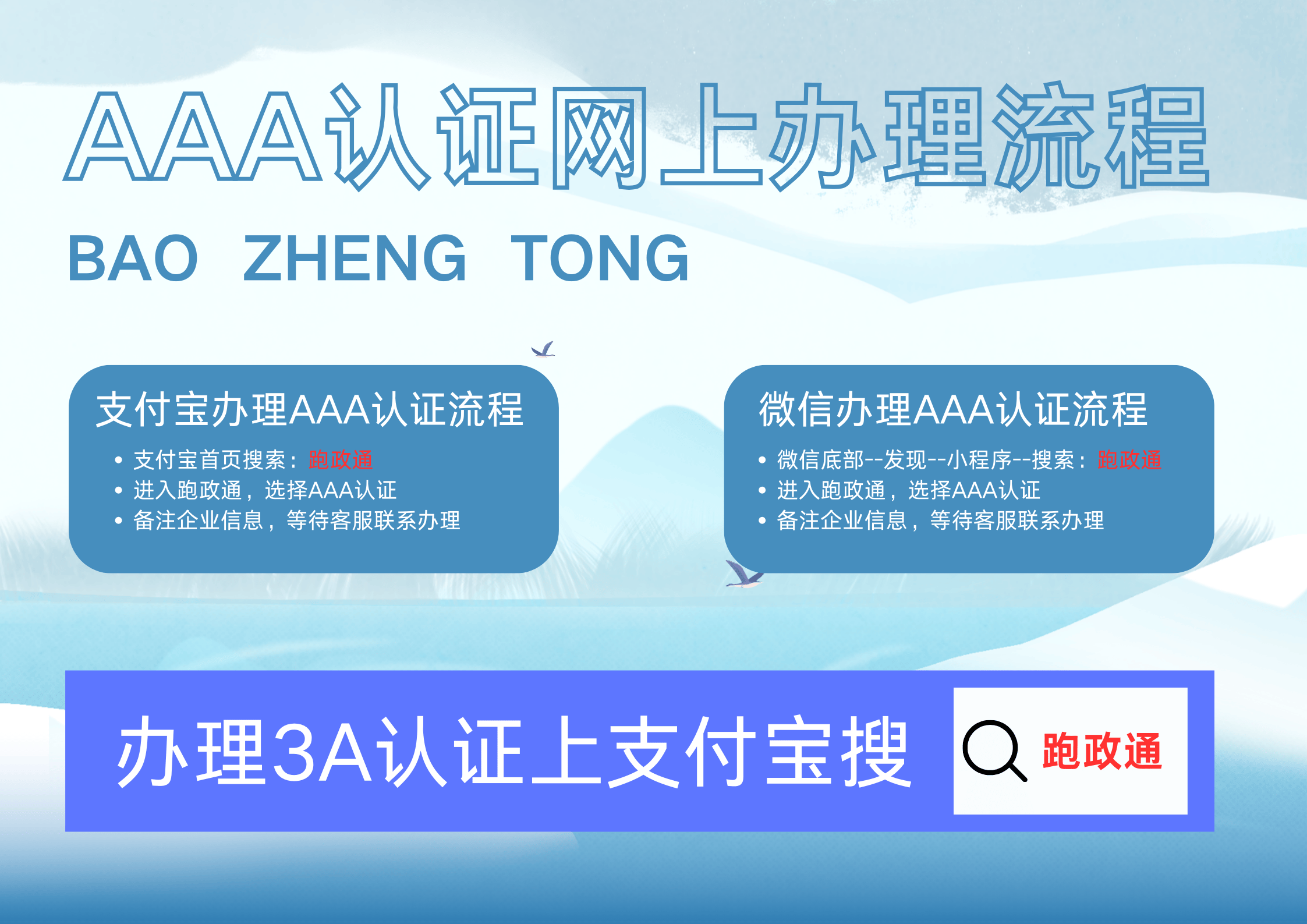 AAA认证网上办理流程

BAO ZHENG TONG

支付宝办理AAA认证流程

• 支付宝首页搜索：跑政通
• 进入跑政通，选择AAA认证
• 备注企业信息，等待客服联系办理

微信办理AAA认证流程

• 微信底部--发现--小程序--搜索：跑政通
• 进入跑政通，选择AAA认证
• 备注企业信息，等待客服联系办理

办理3A认证上支付宝搜

跑政通